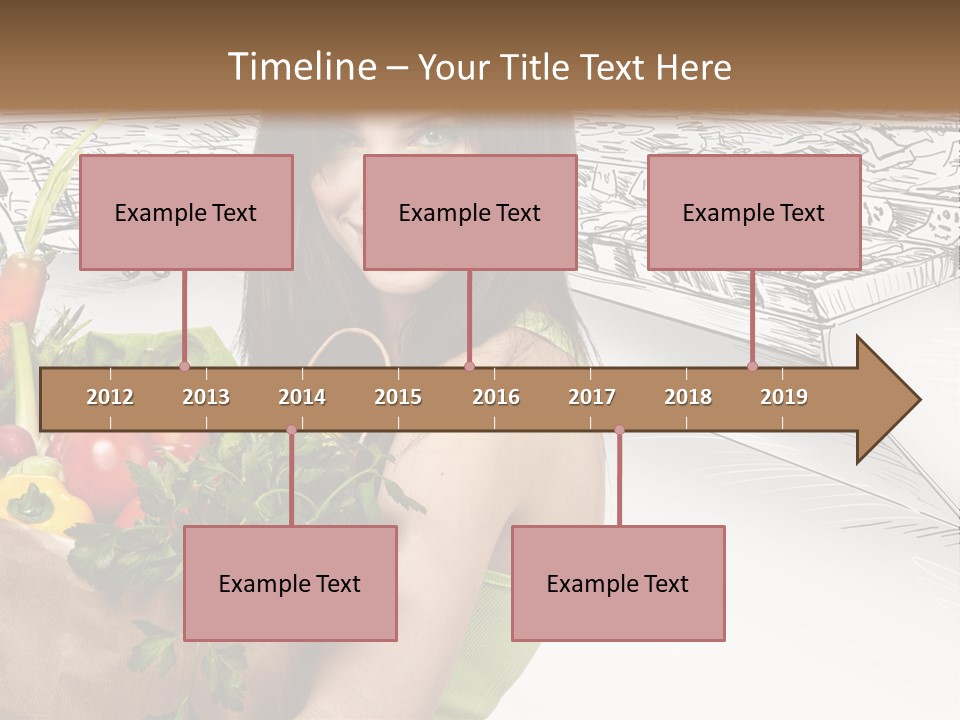 Timeline – Your Title Text Here

Example Text

Example Text

Example Text

2012 2013 2014 2015 2016 2017 2018 2019

Example Text

Example Text